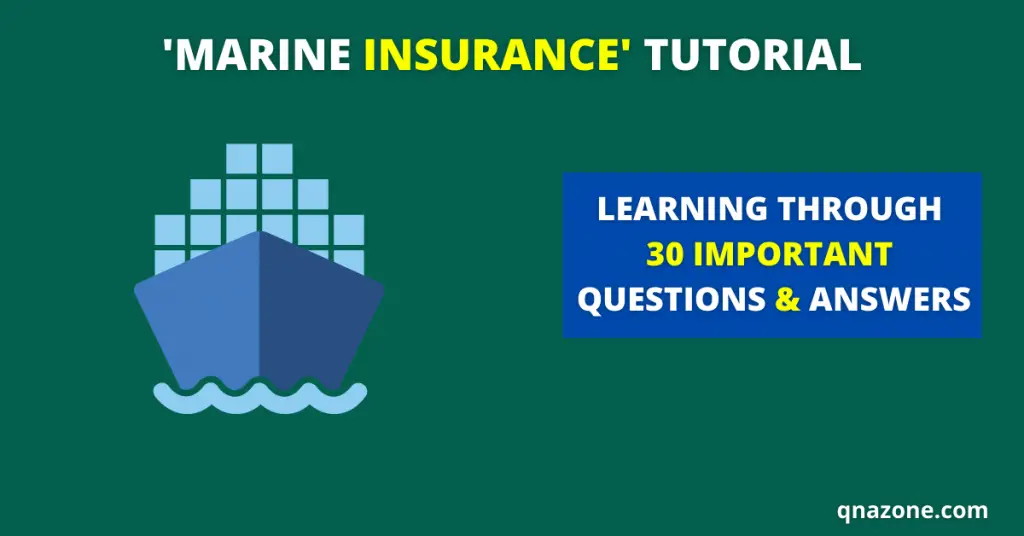 'MARINE INSURANCE' TUTORIAL

LEARNING THROUGH
30 IMPORTANT
QUESTIONS & ANSWERS

qnazone.com